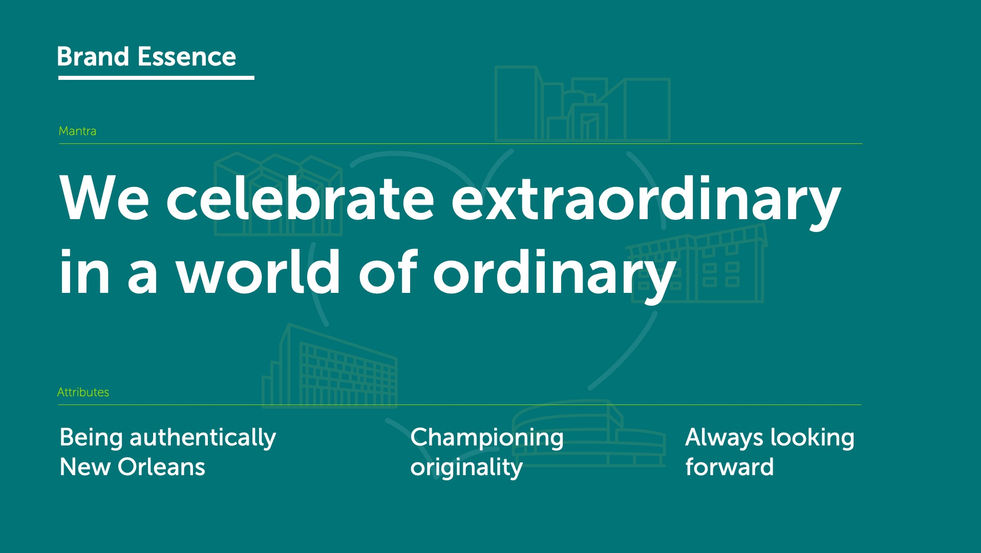 Brand Essence

Mantra

We celebrate extraordinary in a world of ordinary

Attributes

Being authentically New Orleans

Championing originality

Always looking forward